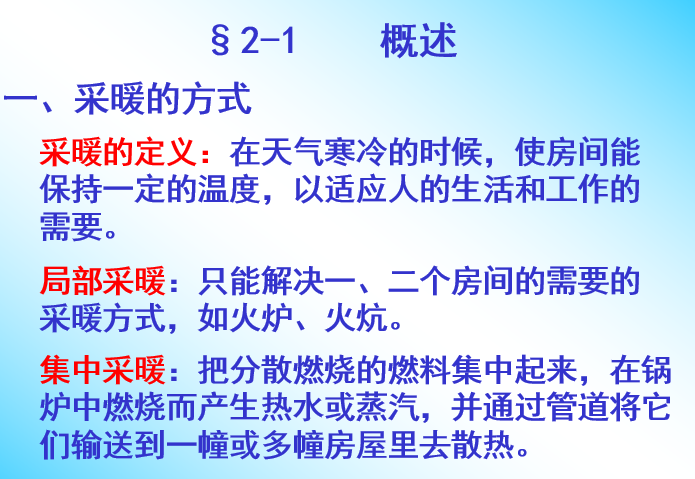 §2-1　　概述

一、采暖的方式

采暖的定义：在天气寒冷的时候，使房间能保持一定的温度，以适应人的生活和工作的需要。

局部采暖：只能解决一、二个房间的需要的采暖方式，如火炉、火炕。

集中采暖：把分散燃烧的燃料集中起来，在锅炉中燃烧而产生热水或蒸汽，并通过管道将它们输送到一幢或多幢房屋里去散热。